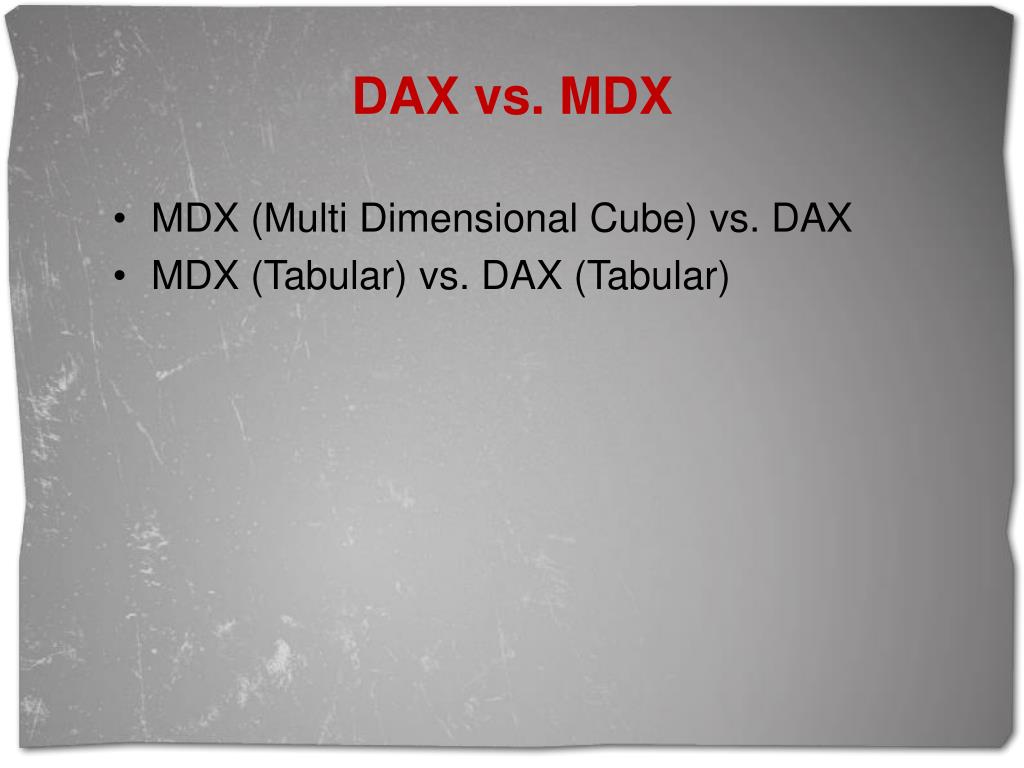 DAX vs. MDX

• MDX (Multi Dimensional Cube) vs. DAX
• MDX (Tabular) vs. DAX (Tabular)